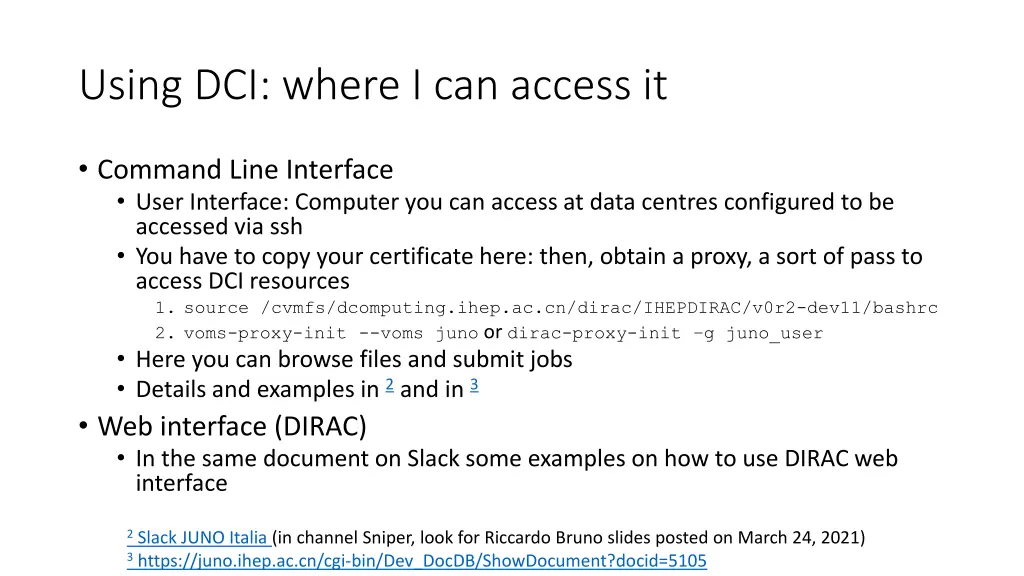 Using DCI: where I can access it

• Command Line Interface
  • User Interface: Computer you can access at data centres configured to be accessed via ssh
  • You have to copy your certificate here: then, obtain a proxy, a sort of pass to access DCI resources
    1. source /cvmfs/dcomputing.ihep.ac.cn/dirac/IHEPDIRAC/v0r2-dev11/bashrc
    2. voms-proxy-init --voms juno or dirac-proxy-init –g juno_user
  • Here you can browse files and submit jobs
  • Details and examples in $^2$ and in $^3$
• Web interface (DIRAC)
  • In the same document on Slack some examples on how to use DIRAC web interface

$^2$ Slack JUNO Italia (in channel Sniper, look for Riccardo Bruno slides posted on March 24, 2021)
$^3$ https://juno.ihep.ac.cn/cgi-bin/Dev_DocDB/ShowDocument?docid=5105